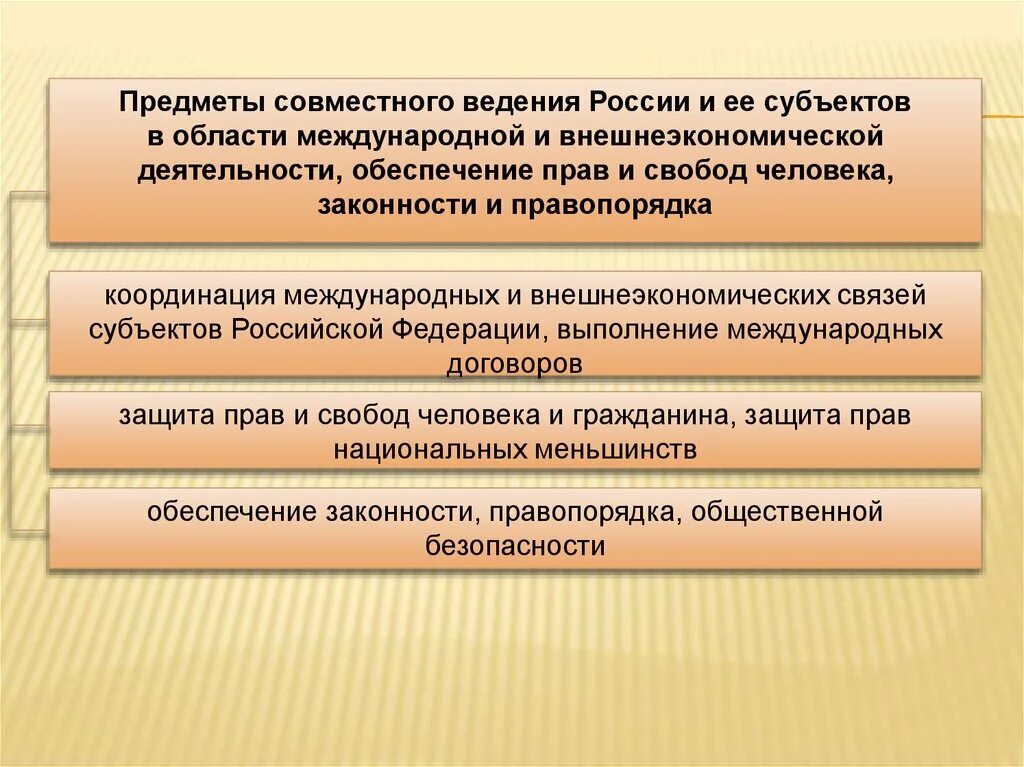 Предметы совместного ведения России и ее субъектов в области международной и внешнеэкономической деятельности, обеспечение прав и свобод человека, законности и правопорядка

координация международных и внешнеэкономических связей субъектов Российской Федерации, выполнение международных договоров

защита прав и свобод человека и гражданина, защита прав национальных меньшинств

обеспечение законности, правопорядка, общественной безопасности